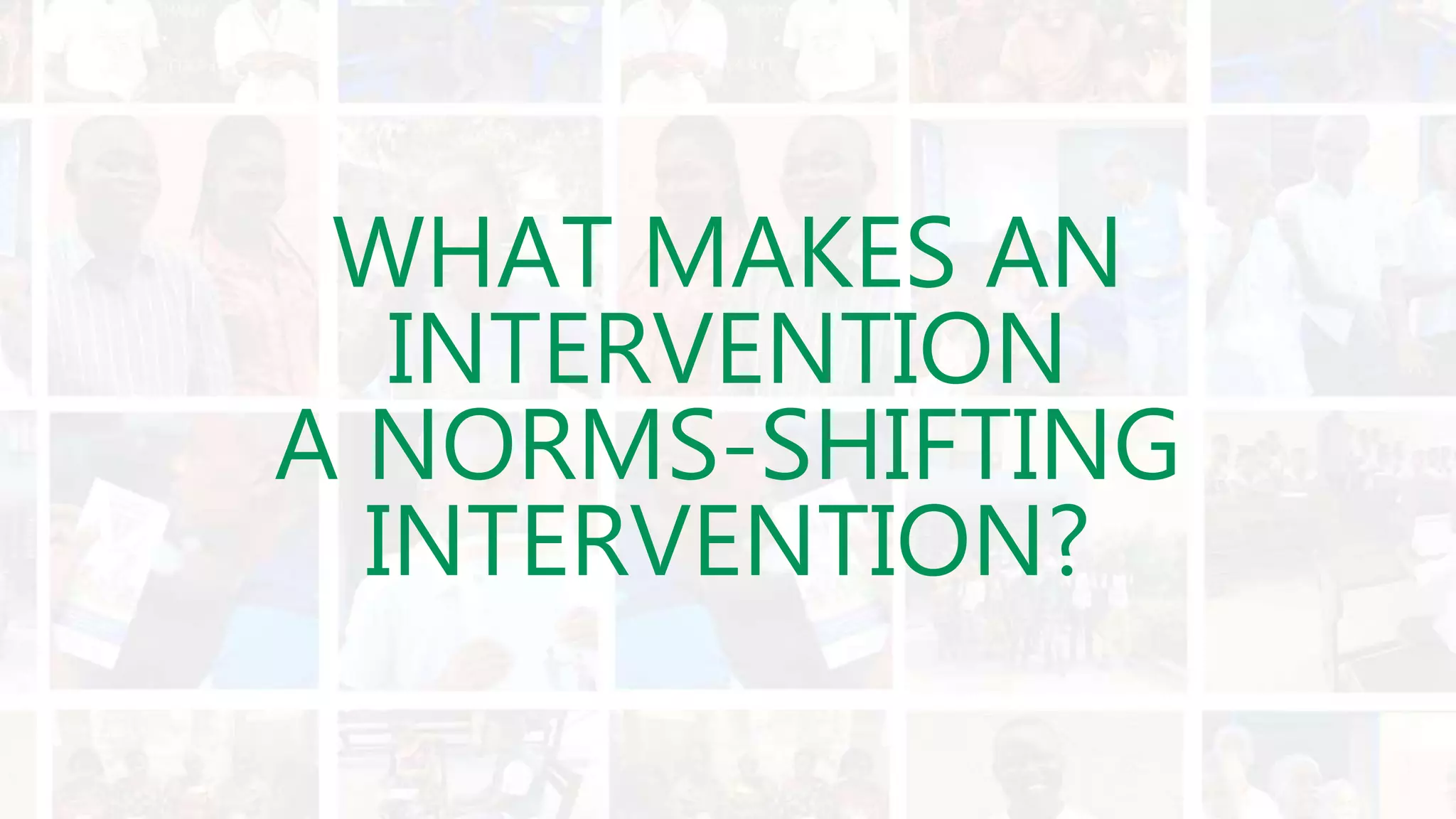 WHAT MAKES AN INTERVENTION A NORMS-SHIFTING INTERVENTION?